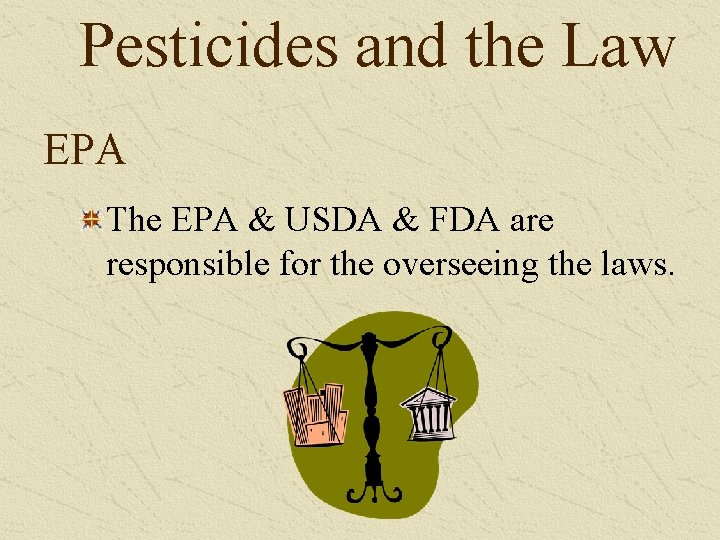 Pesticides and the Law

EPA

The EPA & USDA & FDA are responsible for the overseeing the laws.